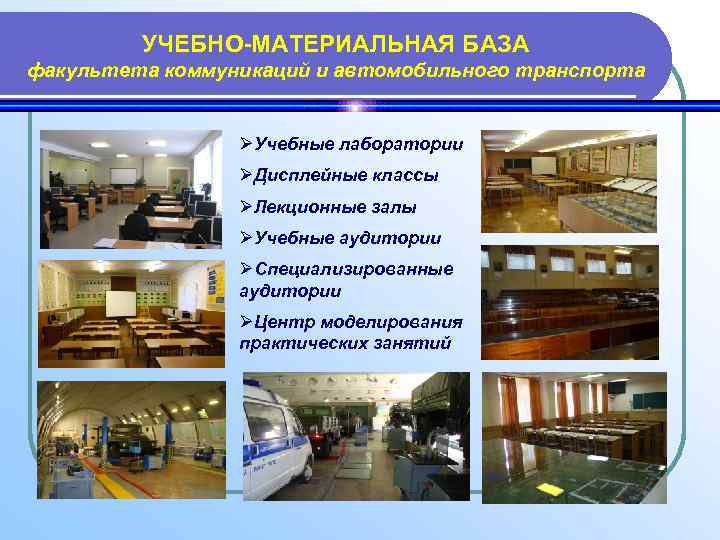 УЧЕБНО-МАТЕРИАЛЬНАЯ БАЗА
факультета коммуникаций и автомобильного транспорта

➢Учебные лаборатории
➢Дисплейные классы
➢Лекционные залы
➢Учебные аудитории
➢Специализированные аудитории
➢Центр моделирования практических занятий